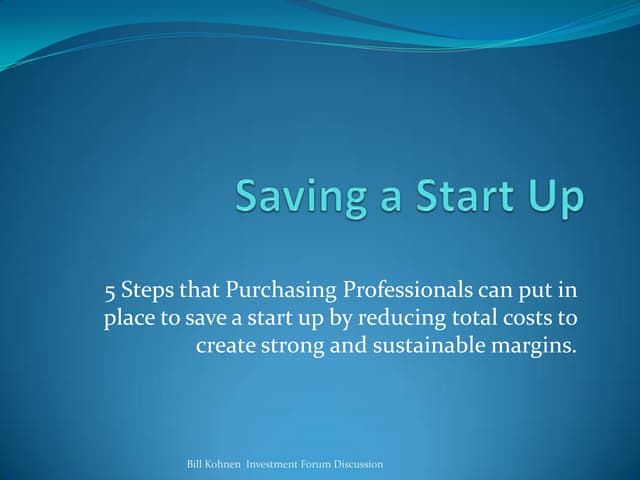 Saving a Start Up

5 Steps that Purchasing Professionals can put in place to save a start up by reducing total costs to create strong and sustainable margins.

Bill Kohnen Investment Forum Discussion